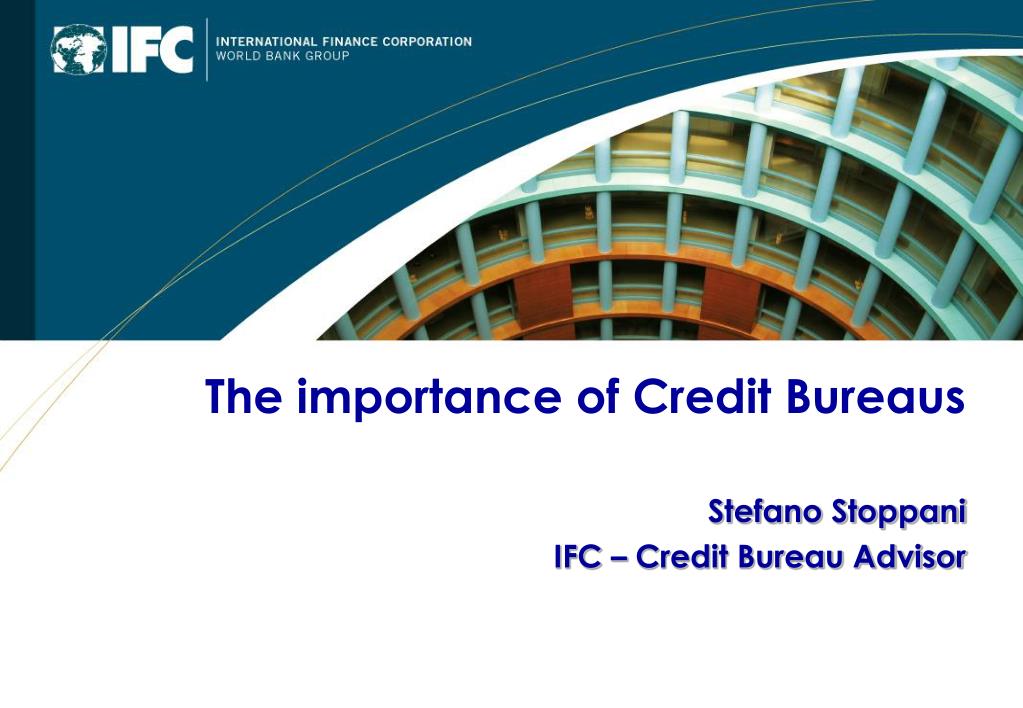 IFC
INTERNATIONAL FINANCE CORPORATION
WORLD BANK GROUP

The importance of Credit Bureaus

Stefano Stoppani
IFC – Credit Bureau Advisor